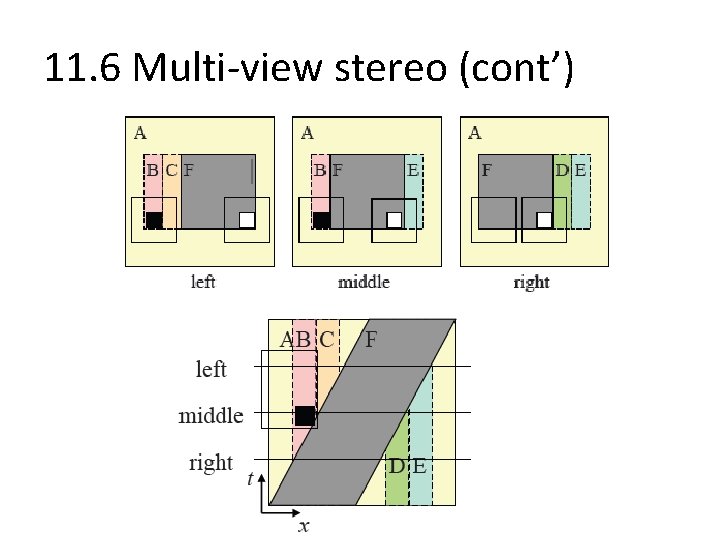 11.6 Multi-view stereo (cont')

A
B C F
left

A
B F E
middle

A
F D E
right

A B C F
left
middle
right
D E
$t$
$x$